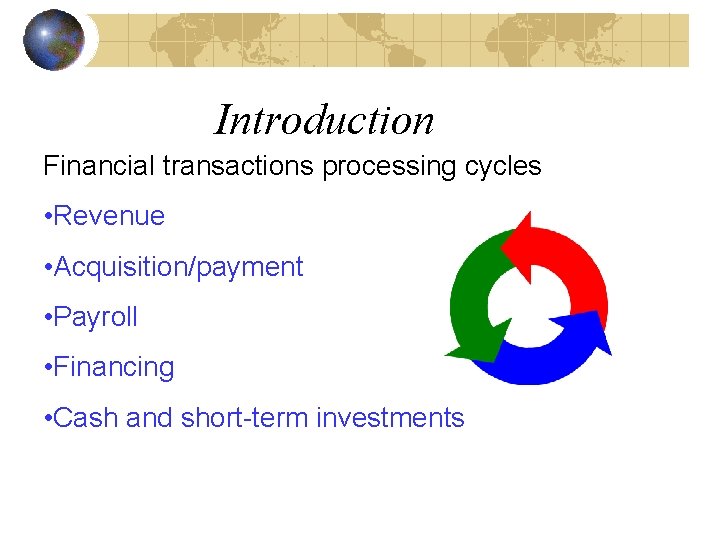 Introduction

Financial transactions processing cycles

•Revenue

•Acquisition/payment

•Payroll

•Financing

•Cash and short-term investments